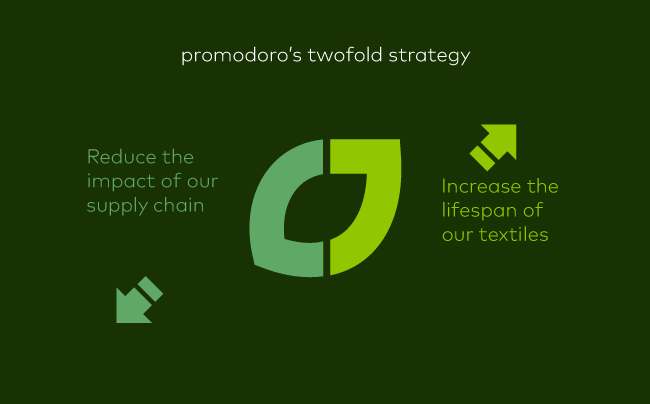 promodoro's twofold strategy

Reduce the impact of our supply chain

Increase the lifespan of our textiles